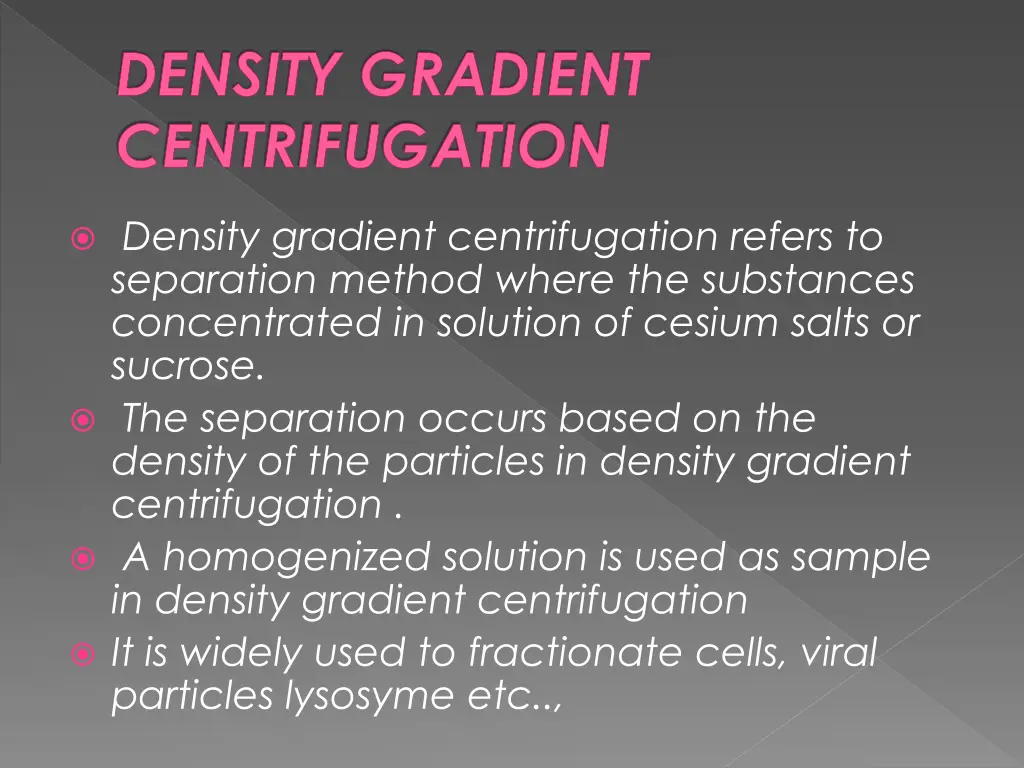 DENSITY GRADIENT CENTRIFUGATION

Density gradient centrifugation refers to separation method where the substances concentrated in solution of cesium salts or sucrose.

The separation occurs based on the density of the particles in density gradient centrifugation .

A homogenized solution is used as sample in density gradient centrifugation

It is widely used to fractionate cells, viral particles lysosyme etc..,